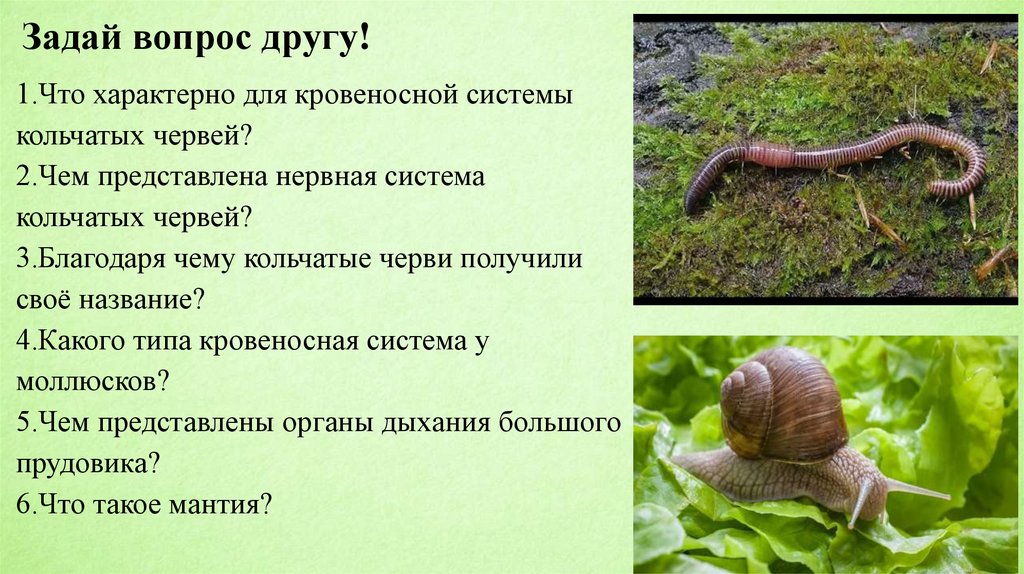 Задай вопрос другу!

1.Что характерно для кровеносной системы кольчатых червей?

2.Чем представлена нервная система кольчатых червей?

3.Благодаря чему кольчатые черви получили своё название?

4.Какого типа кровеносная система у моллюсков?

5.Чем представлены органы дыхания большого прудовика?

6.Что такое мантия?